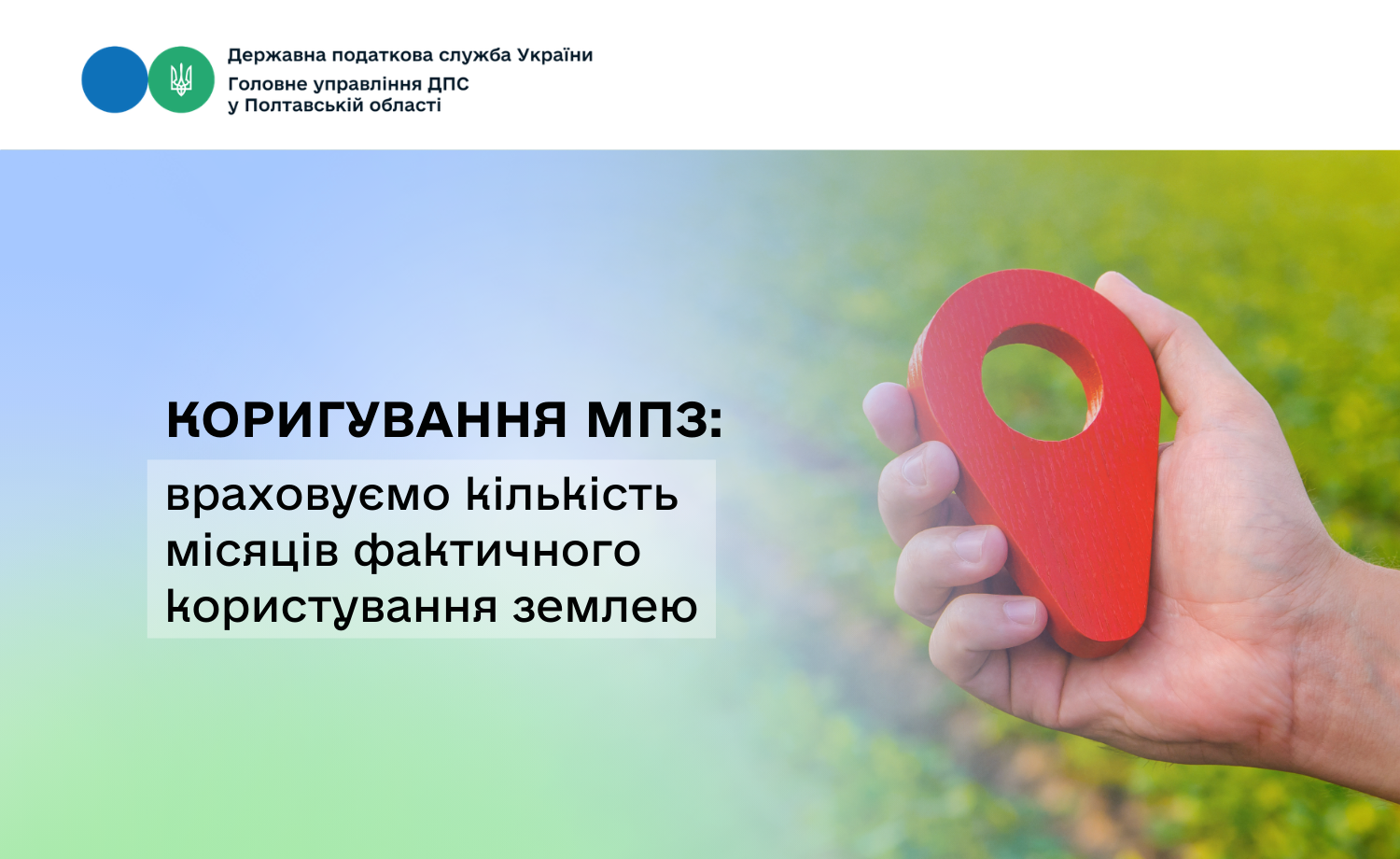 Державна податкова служба України
Головне управління ДПС у Полтавській області

КОРИГУВАННЯ МПЗ:

враховуємо кількість місяців фактичного користування землею